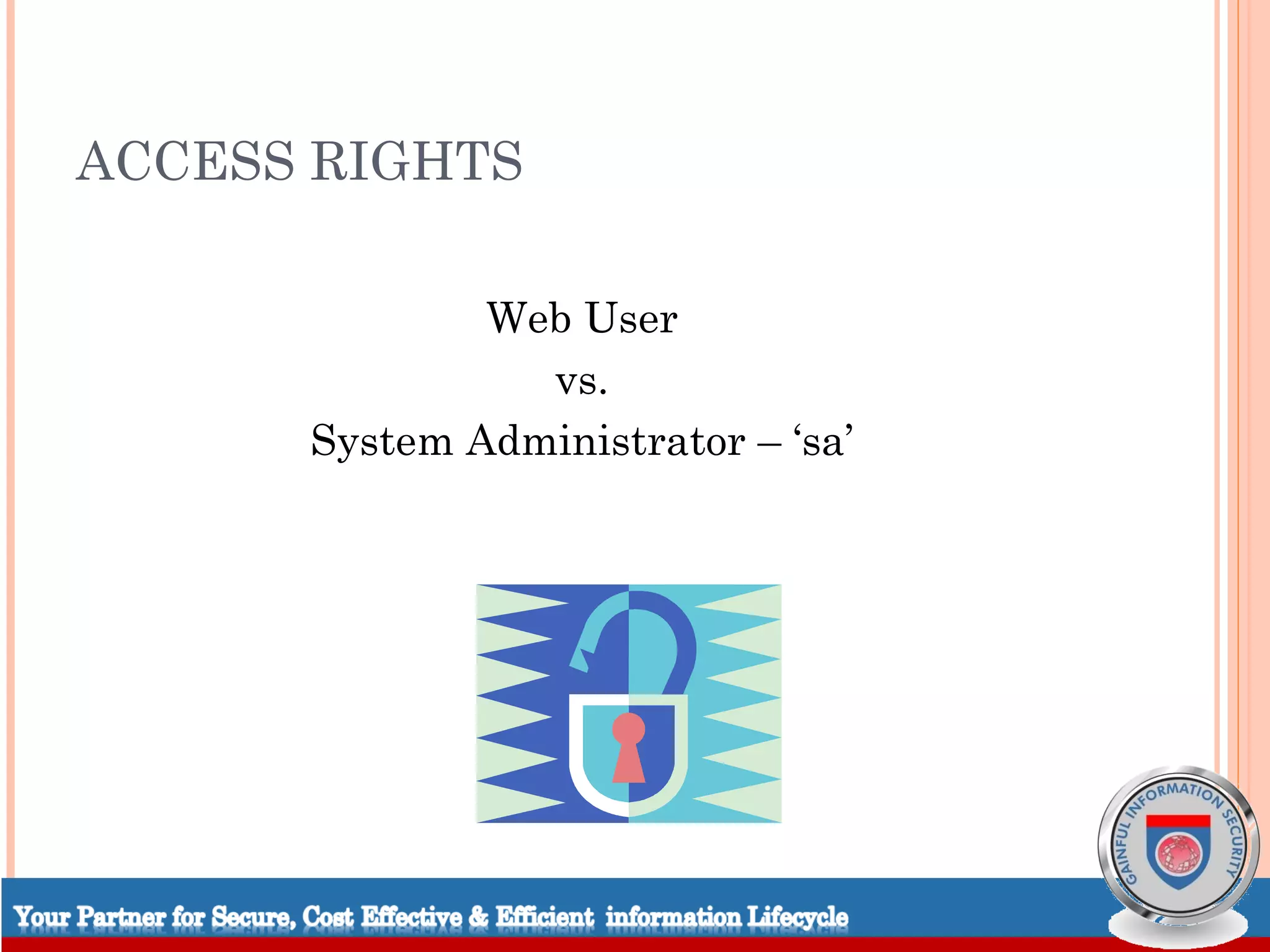 ACCESS RIGHTS

Web User
vs.
System Administrator – ‘sa’

GAINFUL INFORMATION SECURITY

Your Partner for Secure, Cost Effective & Efficient information Lifecycle